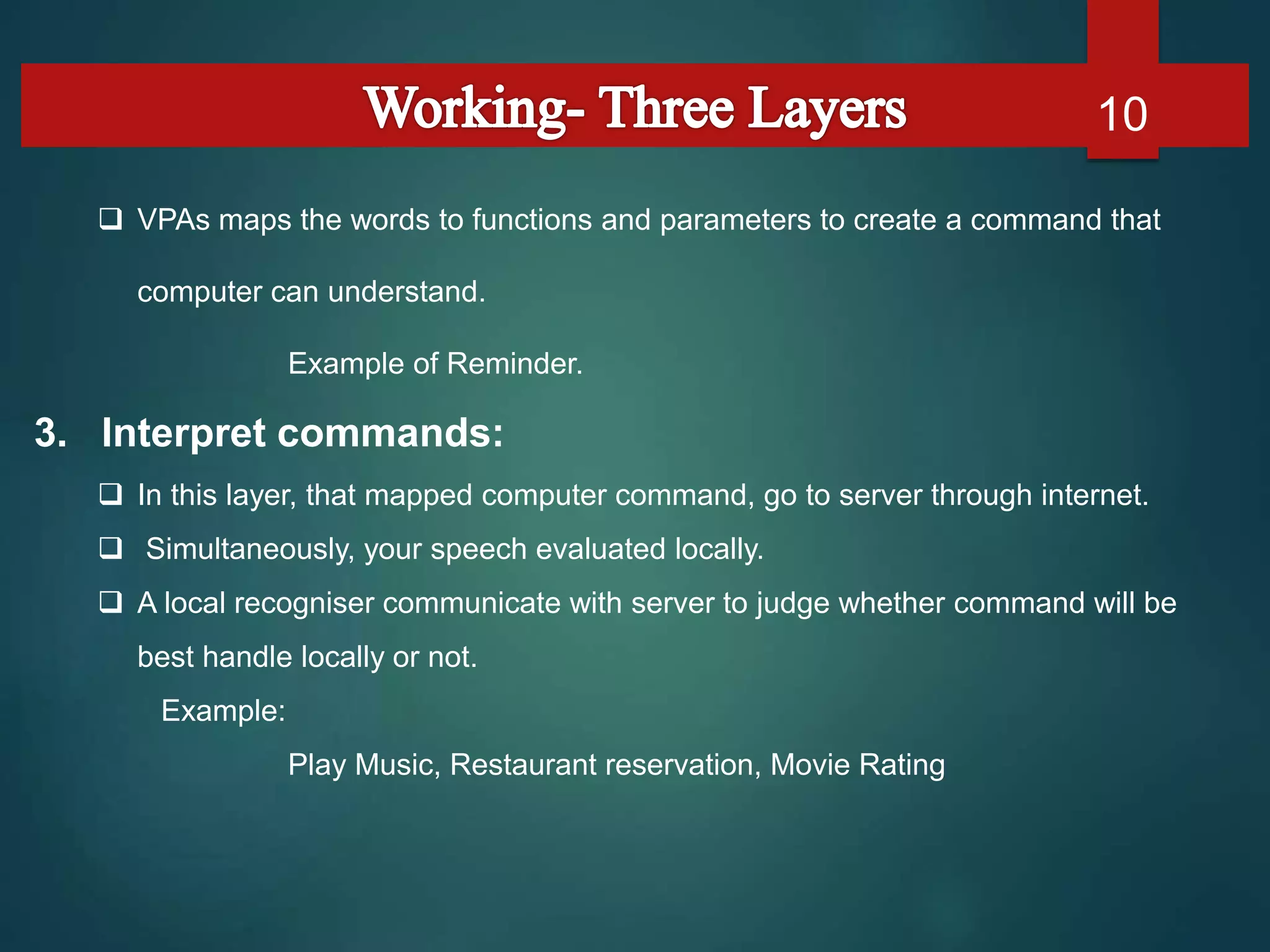 Working- Three Layers

10

❑ VPAs maps the words to functions and parameters to create a command that computer can understand.

Example of Reminder.

3. Interpret commands:

❑ In this layer, that mapped computer command, go to server through internet.

❑ Simultaneously, your speech evaluated locally.

❑ A local recogniser communicate with server to judge whether command will be best handle locally or not.

Example:

Play Music, Restaurant reservation, Movie Rating